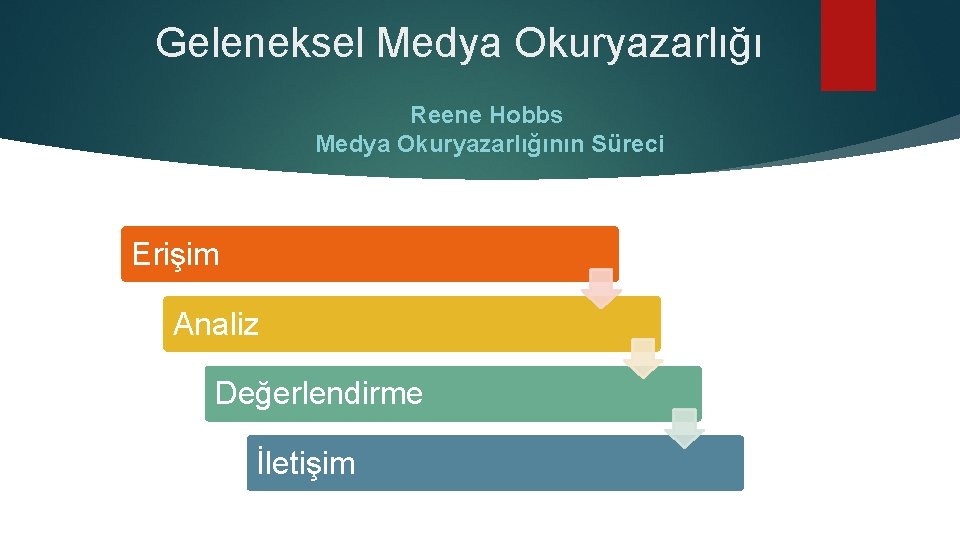 Geleneksel Medya Okuryazarlığı

Reene Hobbs
Medya Okuryazarlığının Süreci

Erişim

Analiz

Değerlendirme

İletişim